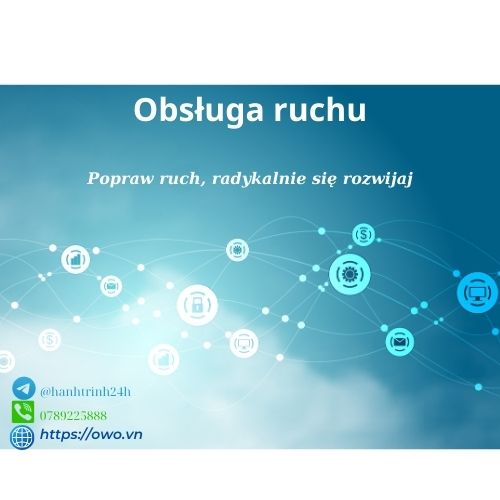 Obsługa ruchu

Popraw ruch, radykalnie się rozwijaj

@hanhtrinh24h

0789225888

https://owo.vn